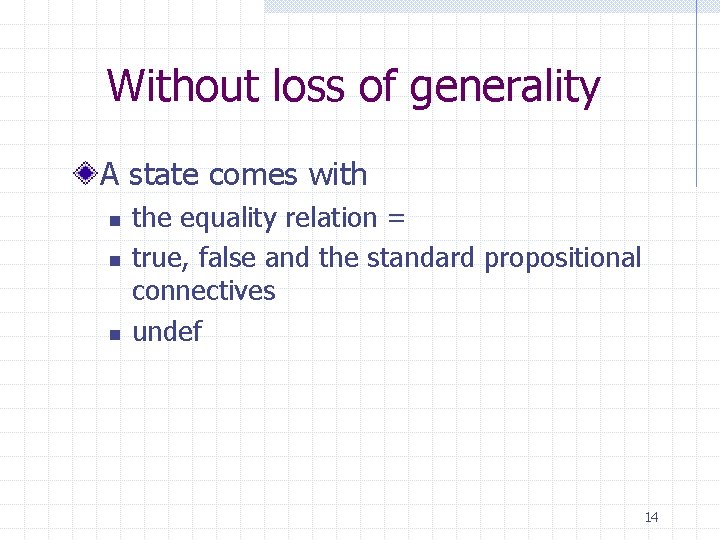 Without loss of generality

A state comes with

- the equality relation =
- true, false and the standard propositional connectives
- undef

14